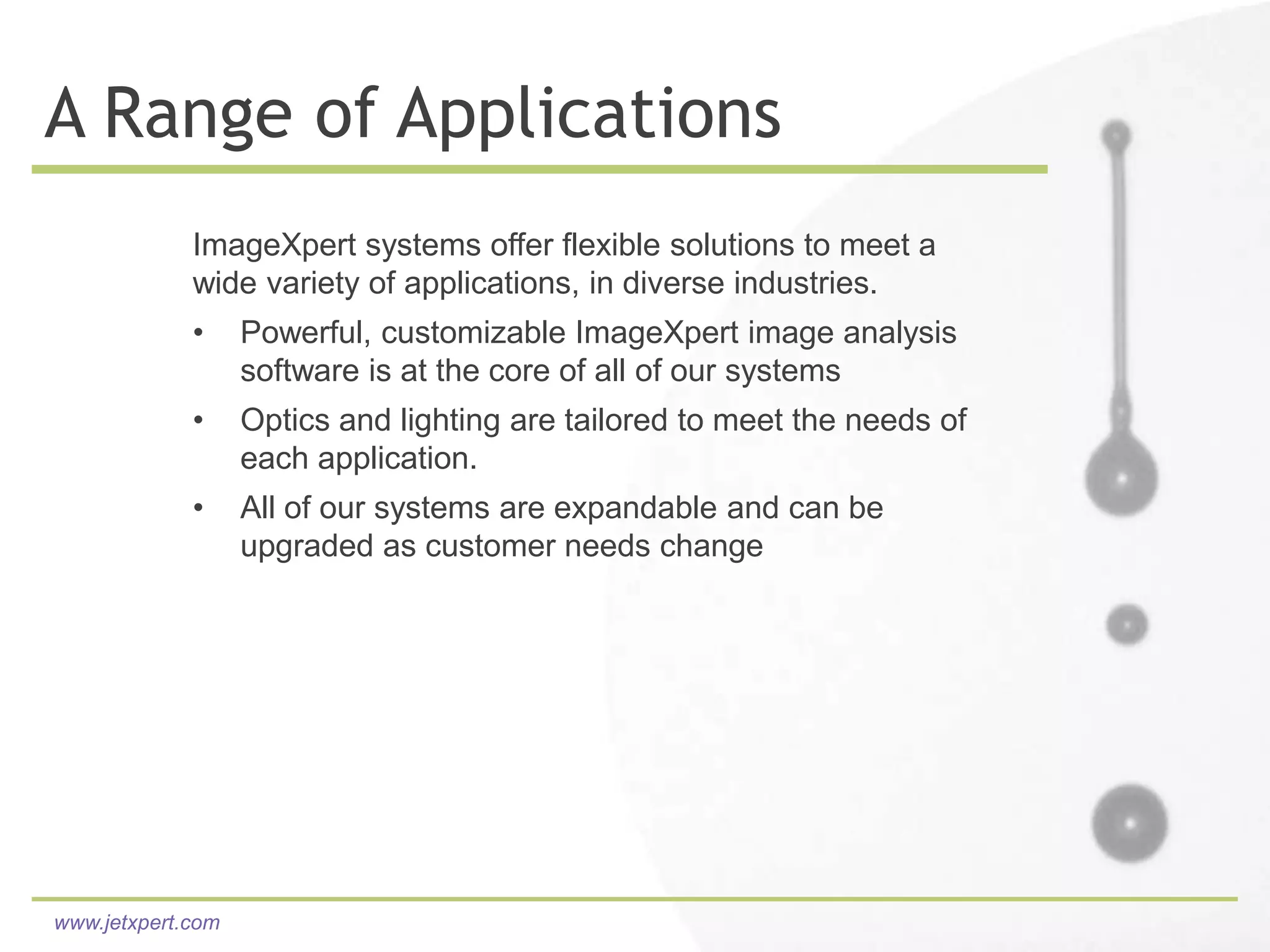 A Range of Applications

ImageXpert systems offer flexible solutions to meet a wide variety of applications, in diverse industries.

• Powerful, customizable ImageXpert image analysis software is at the core of all of our systems

• Optics and lighting are tailored to meet the needs of each application.

• All of our systems are expandable and can be upgraded as customer needs change

www.jetxpert.com